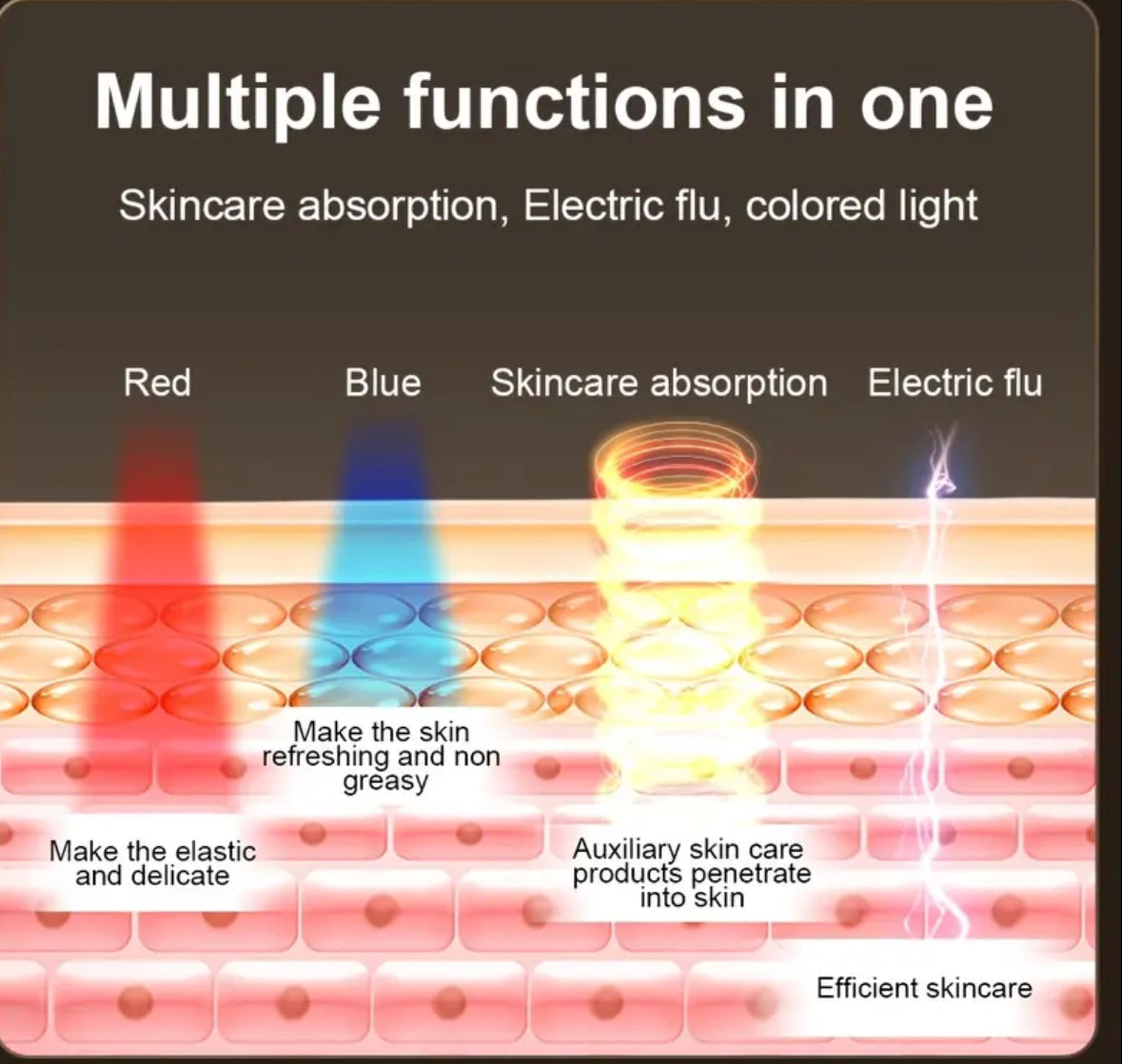 Multiple functions in one

Skincare absorption, Electric flu, colored light

Red

Blue

Skincare absorption

Electric flu

Make the skin refreshing and non greasy

Make the elastic and delicate

Auxiliary skin care products penetrate into skin

Efficient skincare